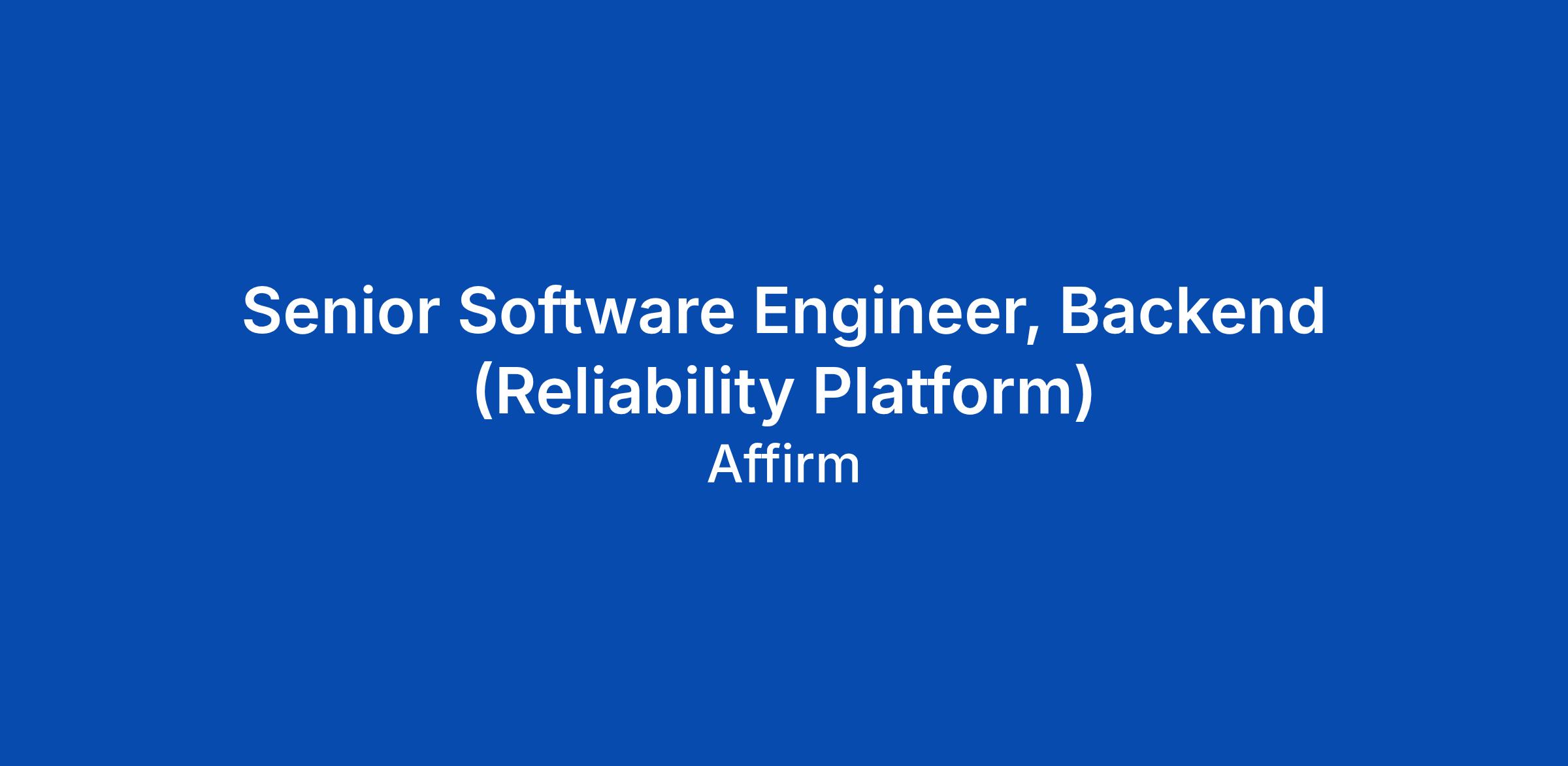 Senior Software Engineer, Backend (Reliability Platform)

Affirm